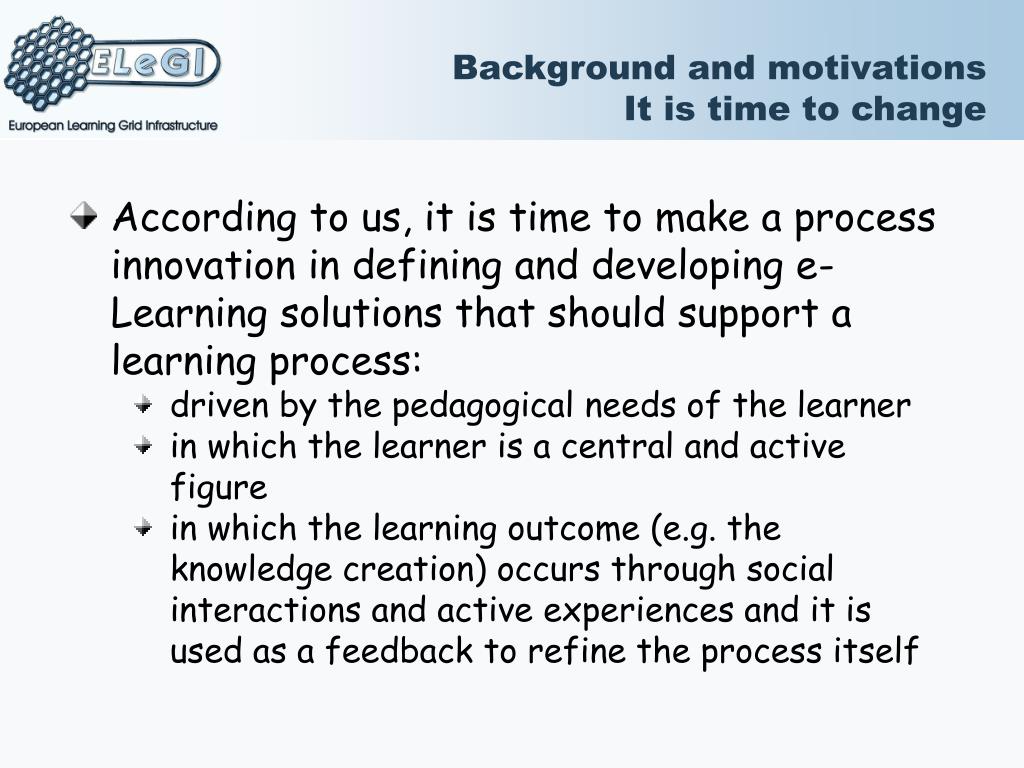 ELeGI
European Learning Grid Infrastructure

Background and motivations
It is time to change

According to us, it is time to make a process innovation in defining and developing e-Learning solutions that should support a learning process:

driven by the pedagogical needs of the learner

in which the learner is a central and active figure

in which the learning outcome (e.g. the knowledge creation) occurs through social interactions and active experiences and it is used as a feedback to refine the process itself